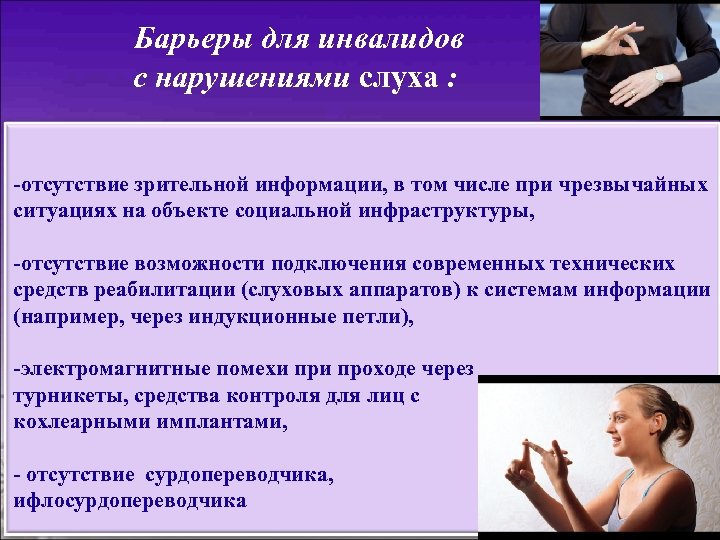 Барьеры для инвалидов с нарушениями слуха :

-отсутствие зрительной информации, в том числе при чрезвычайных ситуациях на объекте социальной инфраструктуры,

-отсутствие возможности подключения современных технических средств реабилитации (слуховых аппаратов) к системам информации (например, через индукционные петли),

-электромагнитные помехи при проходе через турникеты, средства контроля для лиц с кохлеарными имплантами,

- отсутствие сурдопереводчика, ифлосурдопереводчика